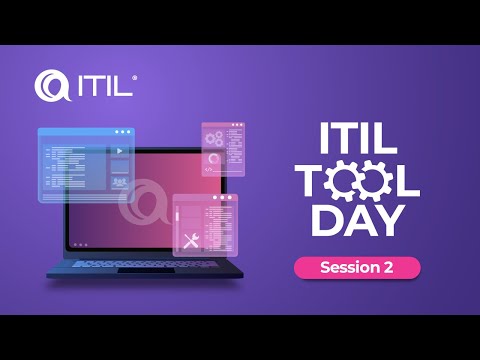 ITIL®

ITIL TOOL DAY

Session 2